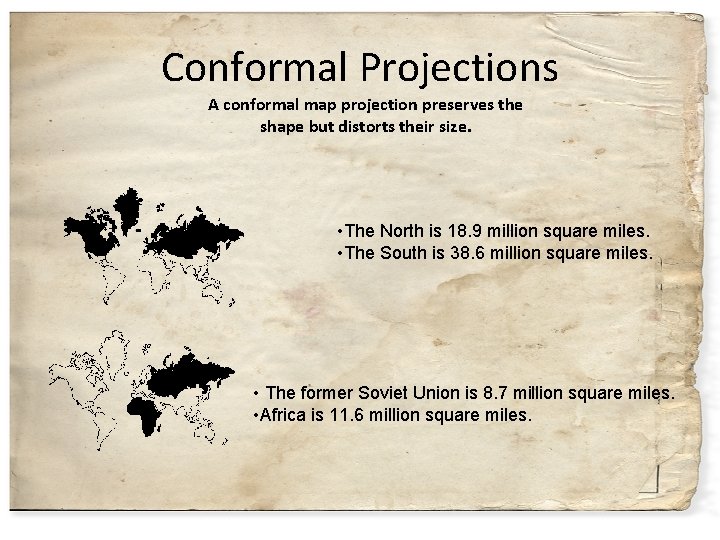 Conformal Projections

A conformal map projection preserves the shape but distorts their size.

•The North is 18.9 million square miles.
•The South is 38.6 million square miles.

• The former Soviet Union is 8.7 million square miles.
•Africa is 11.6 million square miles.